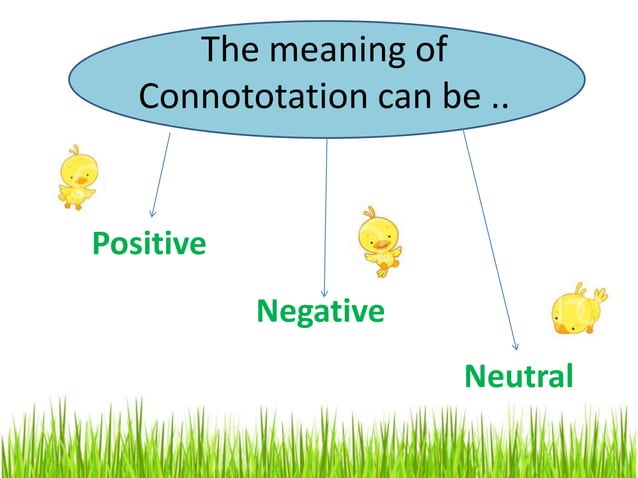 The meaning of Connototation can be ..

Positive

Negative

Neutral